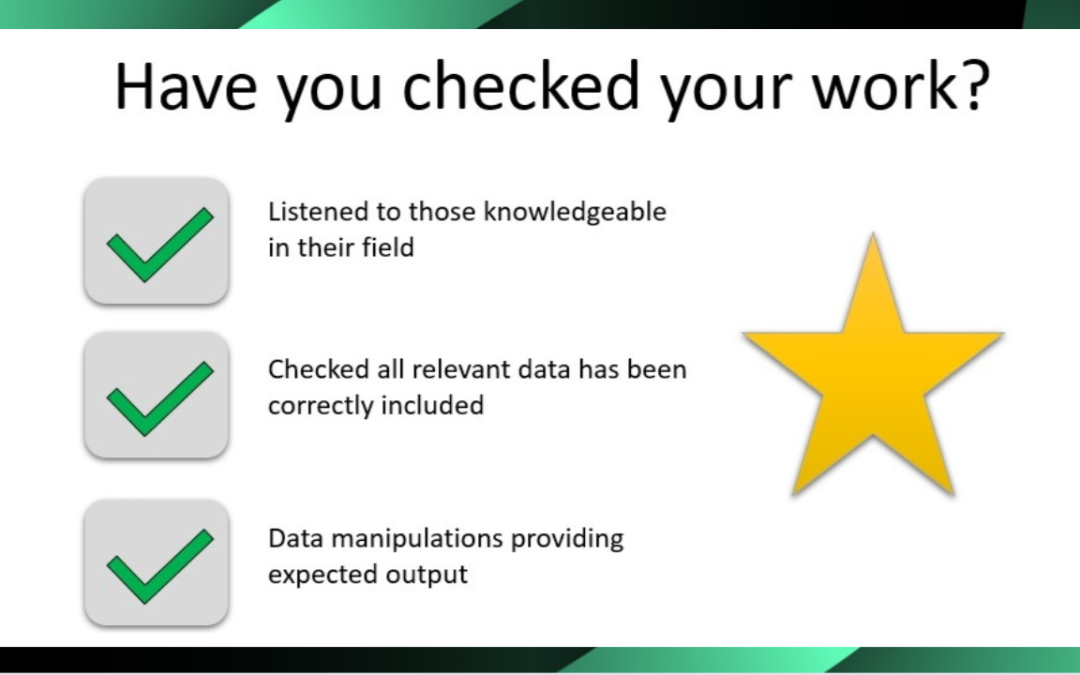 Have you checked your work?

Listened to those knowledgeable in their field

Checked all relevant data has been correctly included

Data manipulations providing expected output